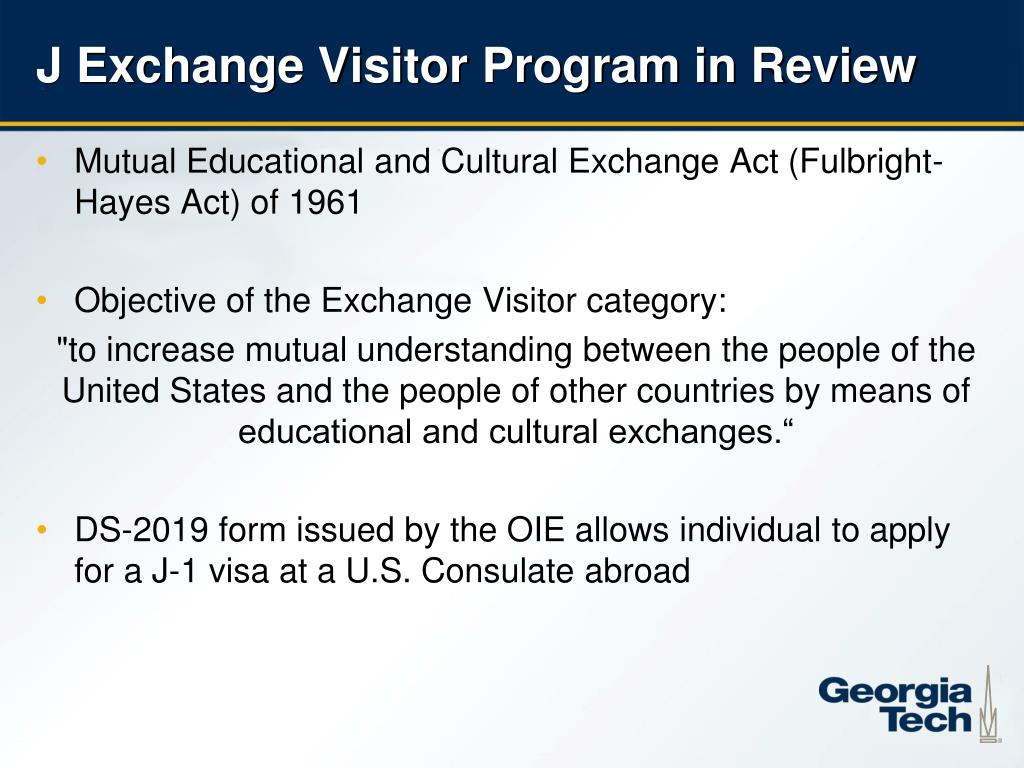 J Exchange Visitor Program in Review

• Mutual Educational and Cultural Exchange Act (Fulbright-Hayes Act) of 1961

• Objective of the Exchange Visitor category:

"to increase mutual understanding between the people of the United States and the people of other countries by means of educational and cultural exchanges.“

• DS-2019 form issued by the OIE allows individual to apply for a J-1 visa at a U.S. Consulate abroad

Georgia Tech